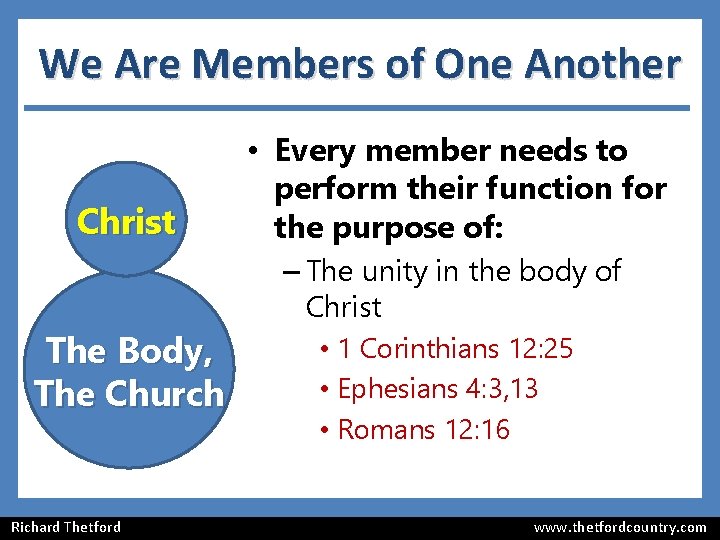 We Are Members of One Another

Christ

The Body, The Church

• Every member needs to perform their function for the purpose of:
– The unity in the body of Christ
• 1 Corinthians 12:25
• Ephesians 4:3,13
• Romans 12:16

Richard Thetford

www.thetfordcountry.com